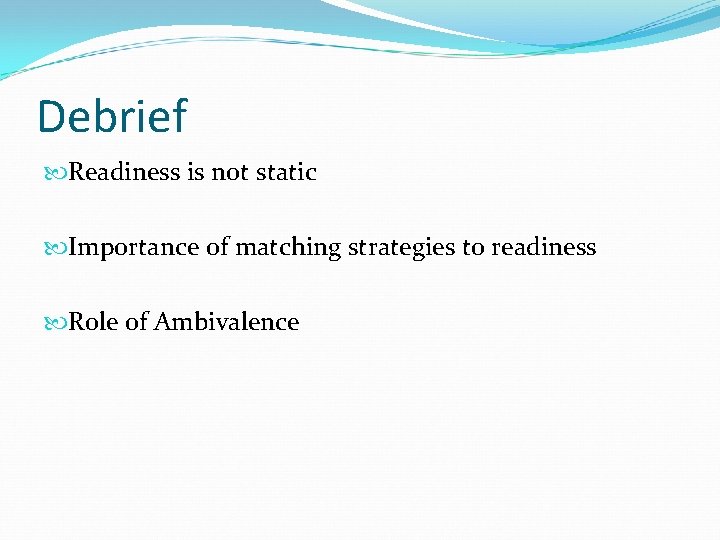 Debrief

Readiness is not static

Importance of matching strategies to readiness

Role of Ambivalence